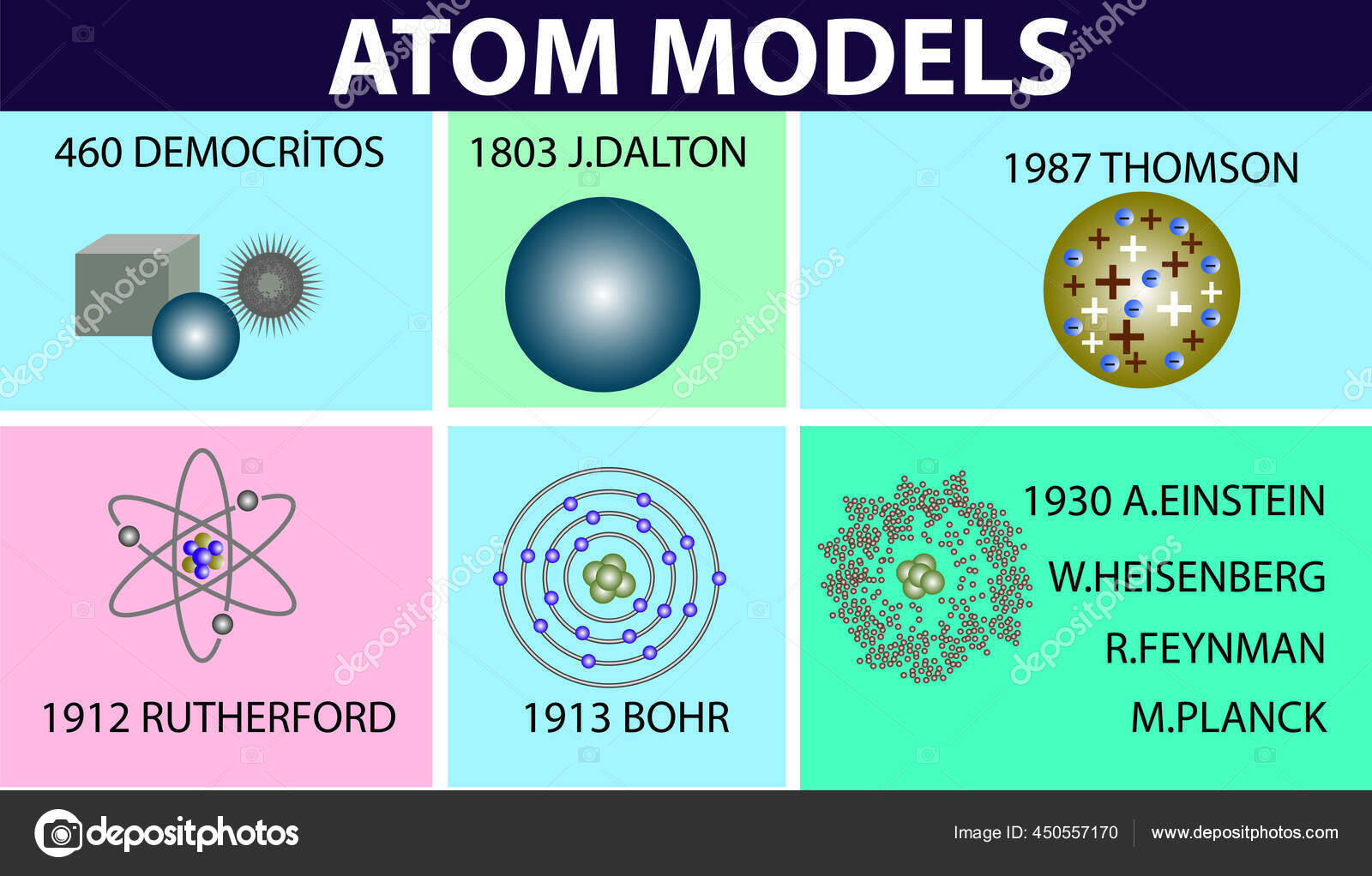 ATOM MODELS

460 DEMOCRİTOS

1803 J.DALTON

1987 THOMSON

1912 RUTHERFORD

1913 BOHR

1930 A.EINSTEIN

W.HEISENBERG

R.FEYNMAN

M.PLANCK

depositphotos

Image ID: 450557170

www.depositphotos.com